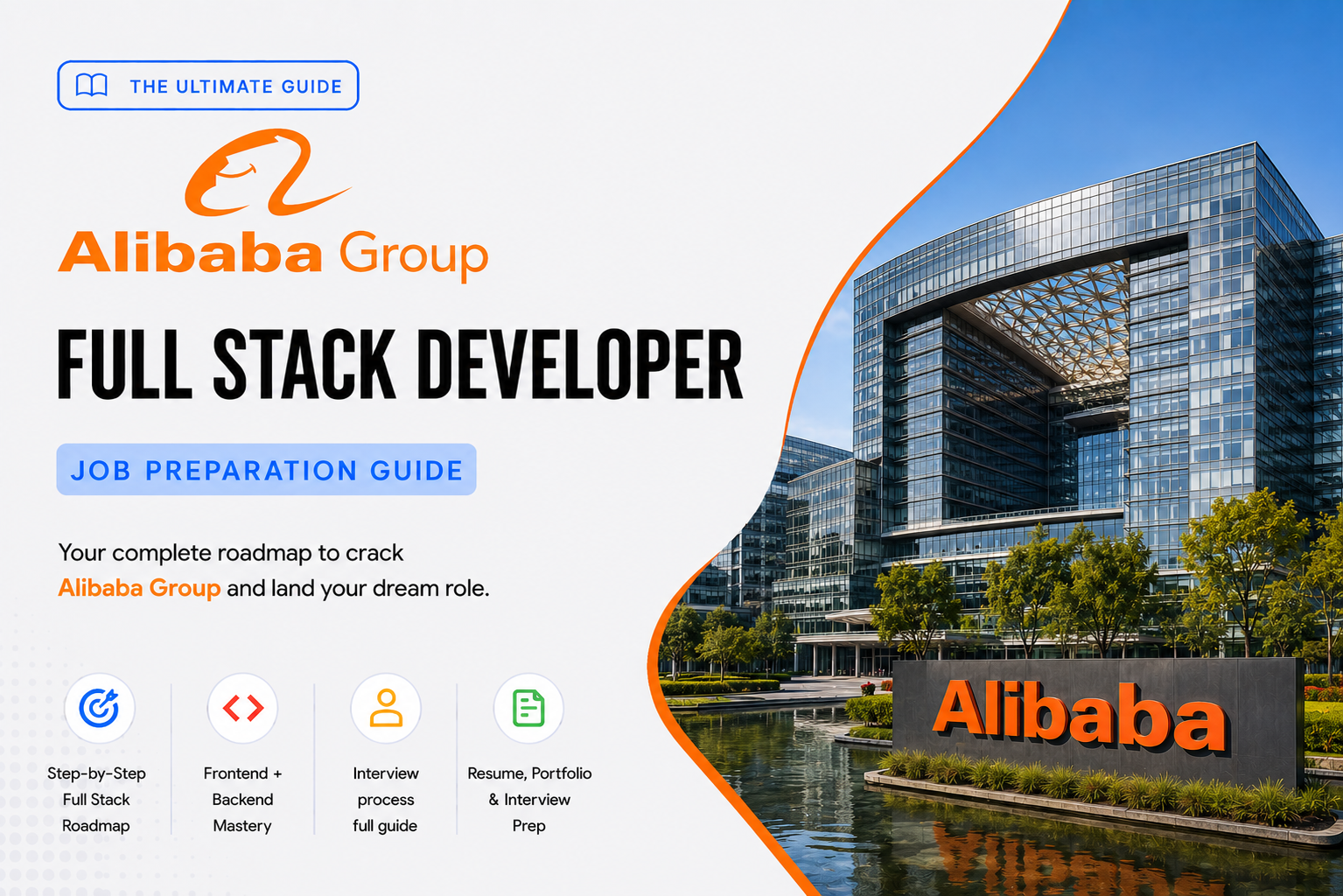 THE ULTIMATE GUIDE

Alibaba Group

FULL STACK DEVELOPER

JOB PREPARATION GUIDE

Your complete roadmap to crack Alibaba Group and land your dream role.

Step-by-Step Full Stack Roadmap

Frontend + Backend Mastery

Interview process full guide

Resume, Portfolio & Interview Prep

Alibaba